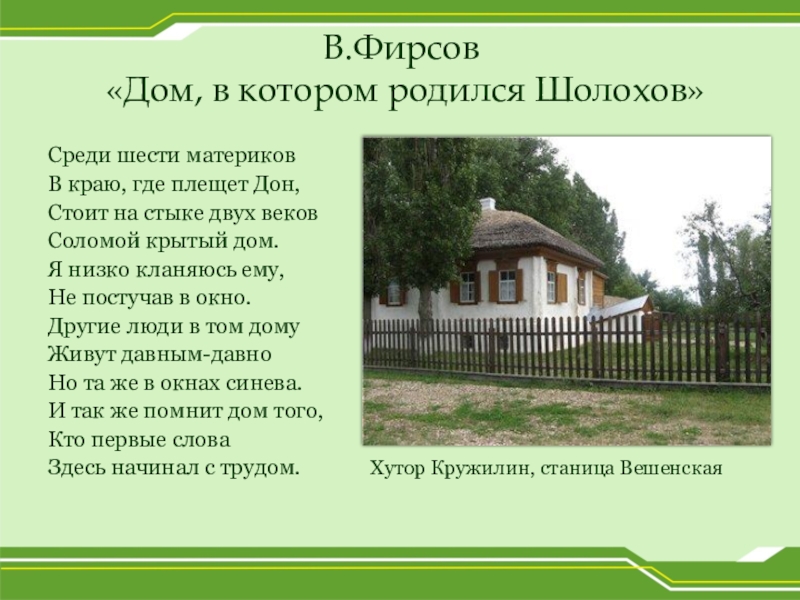 В.Фирсов
«Дом, в котором родился Шолохов»

Среди шести материков
В краю, где плещет Дон,
Стоит на стыке двух веков
Соломой крытый дом.
Я низко кланяюсь ему,
Не постучав в окно.
Другие люди в том дому
Живут давным-давно
Но та же в окнах синева.
И так же помнит дом того,
Кто первые слова
Здесь начинал с трудом.

Хутор Кружилин, станица Вешенская